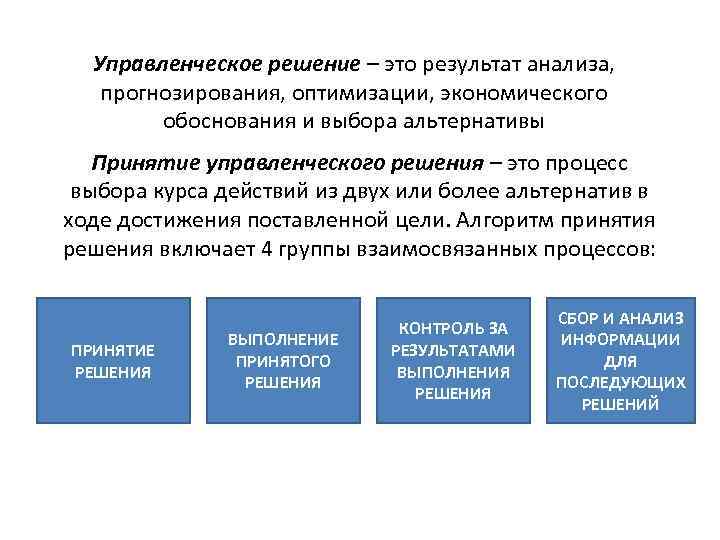 Управленческое решение – это результат анализа, прогнозирования, оптимизации, экономического обоснования и выбора альтернативы

Принятие управленческого решения – это процесс выбора курса действий из двух или более альтернатив в ходе достижения поставленной цели. Алгоритм принятия решения включает 4 группы взаимосвязанных процессов:

ПРИНЯТИЕ РЕШЕНИЯ

ВЫПОЛНЕНИЕ ПРИНЯТОГО РЕШЕНИЯ

КОНТРОЛЬ ЗА РЕЗУЛЬТАТАМИ ВЫПОЛНЕНИЯ РЕШЕНИЯ

СБОР И АНАЛИЗ ИНФОРМАЦИИ ДЛЯ ПОСЛЕДУЮЩИХ РЕШЕНИЙ